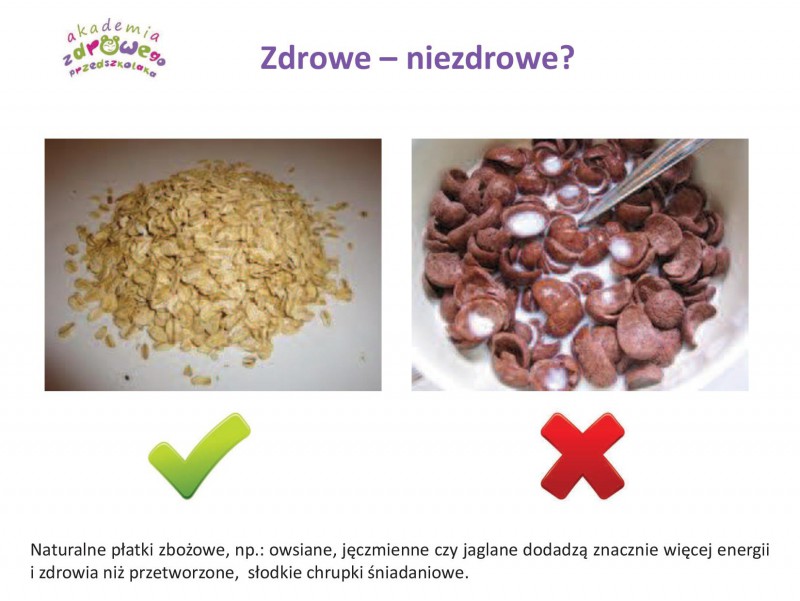 akademia zdrowego przedszkolaka

Zdrowe – niezdrowe?

Naturalne płatki zbożowe, np.: owsiane, jęczmienne czy jaglane dodadzą znacznie więcej energii i zdrowia niż przetworzone, słodkie chrupki śniadaniowe.